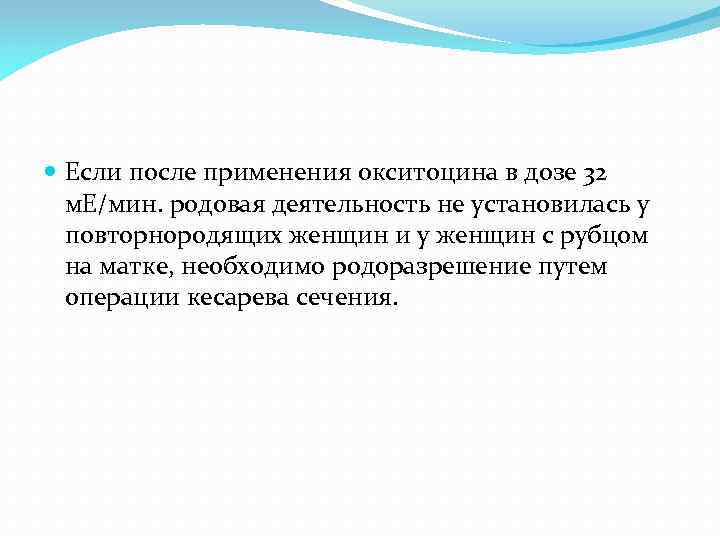 Если после применения окситоцина в дозе 32 мЕ/мин. родовая деятельность не установилась у повторнородящих женщин и у женщин с рубцом на матке, необходимо родоразрешение путем операции кесарева сечения.